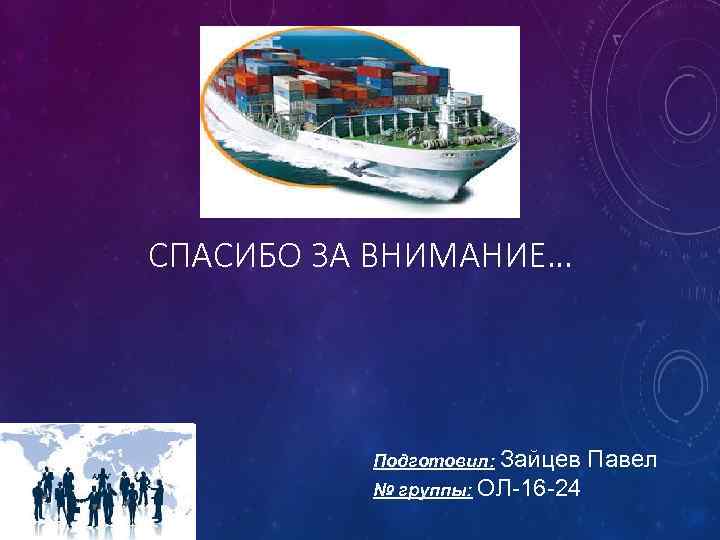 СПАСИБО ЗА ВНИМАНИЕ…

Подготовил: Зайцев Павел
№ группы: ОЛ-16-24